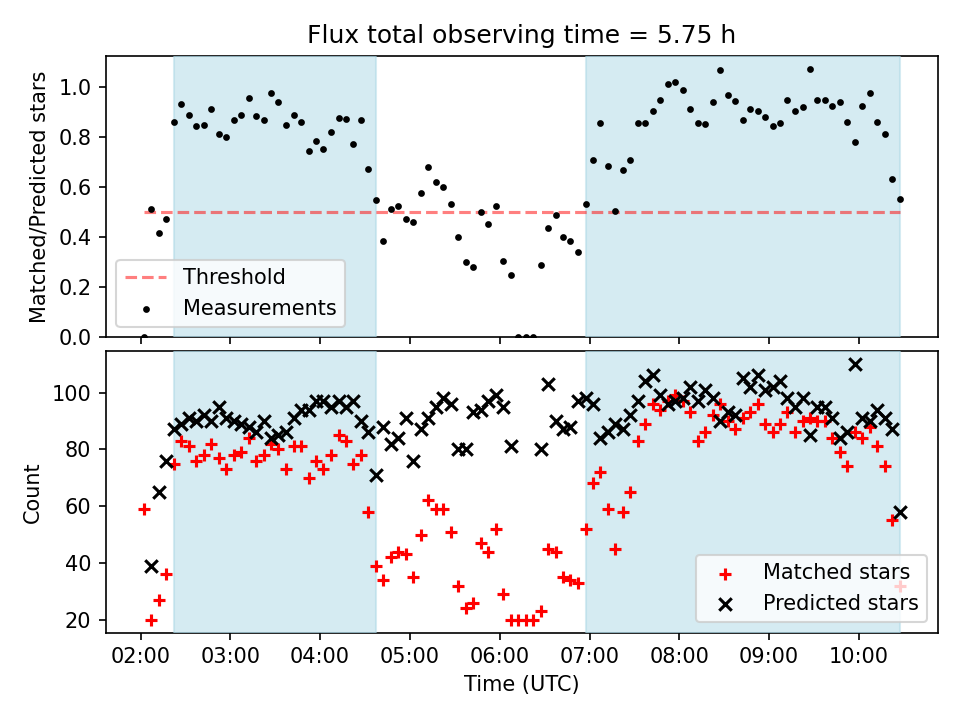 Flux total observing time = 5.75 h

Matched/Predicted stars

1.0
0.8
0.6
0.4
0.2
0.0

Threshold
Measurements

Count

100
80
60
40
20

Matched stars
Predicted stars

02:00 03:00 04:00 05:00 06:00 07:00 08:00 09:00 10:00

Time (UTC)